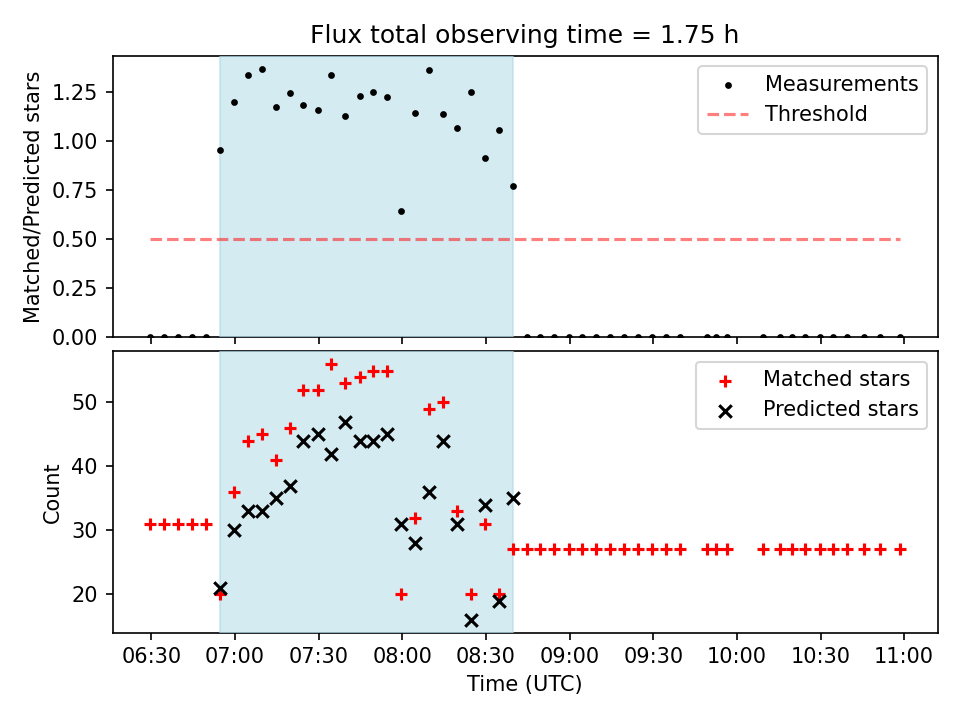 Flux total observing time = 1.75 h

Matched/Predicted stars

1.25
1.00
0.75
0.50
0.25
0.00

Measurements
Threshold

Count

50
40
30
20

Matched stars
Predicted stars

06:30
07:00
07:30
08:00
08:30
09:00
09:30
10:00
10:30
11:00

Time (UTC)